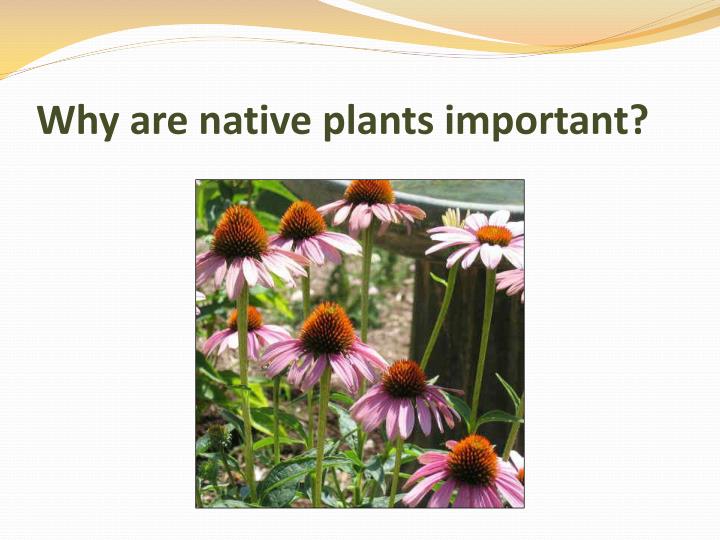 Why are native plants important?